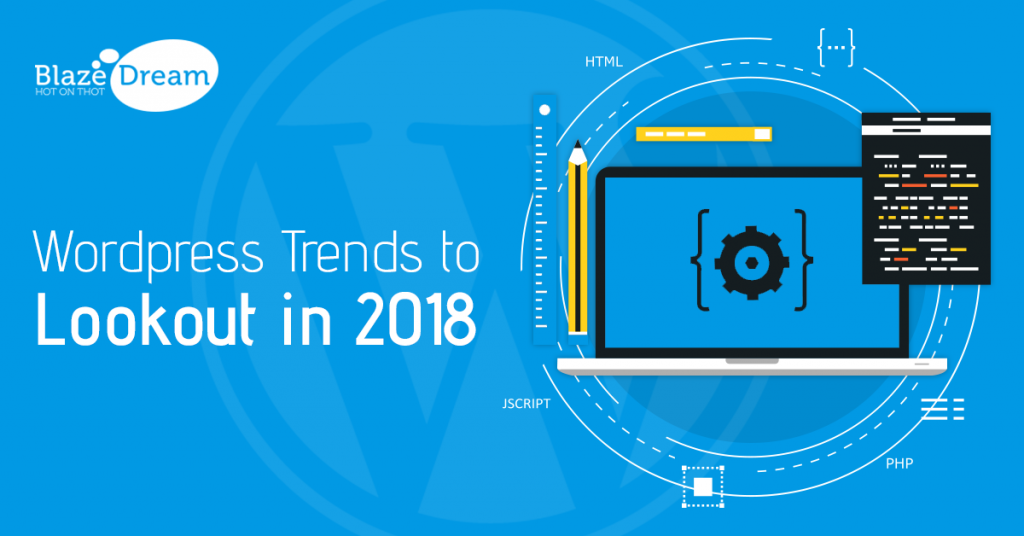 Blaze Dream
HOT ON THOT

Wordpress Trends to
Lookout in 2018

HTML
{...}
JSCRIPT
PHP